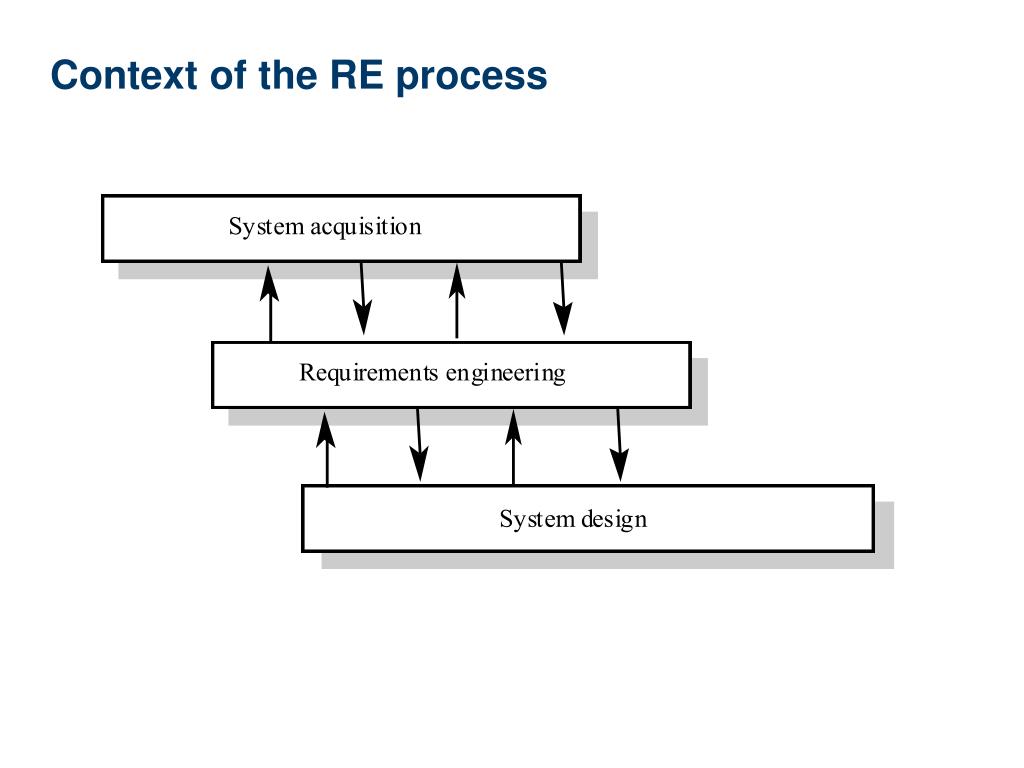 Context of the RE process

System acquisition

Requirements engineering

System design